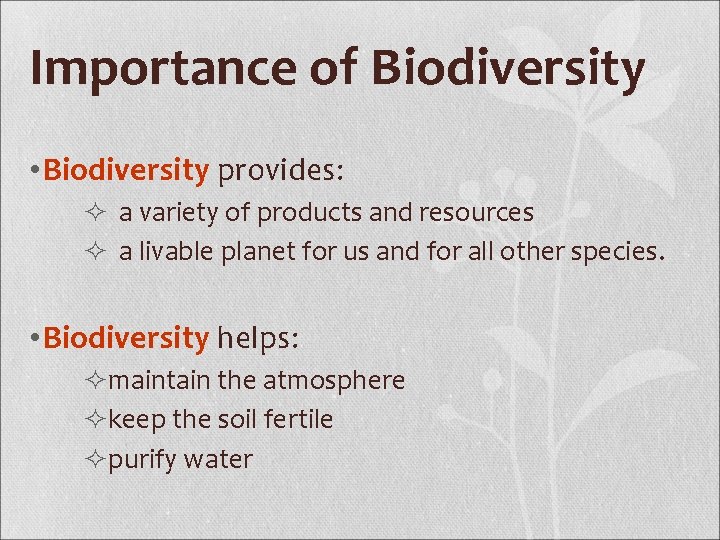 Importance of Biodiversity

• Biodiversity provides:

✧ a variety of products and resources

✧ a livable planet for us and for all other species.

• Biodiversity helps:

✧ maintain the atmosphere

✧ keep the soil fertile

✧ purify water